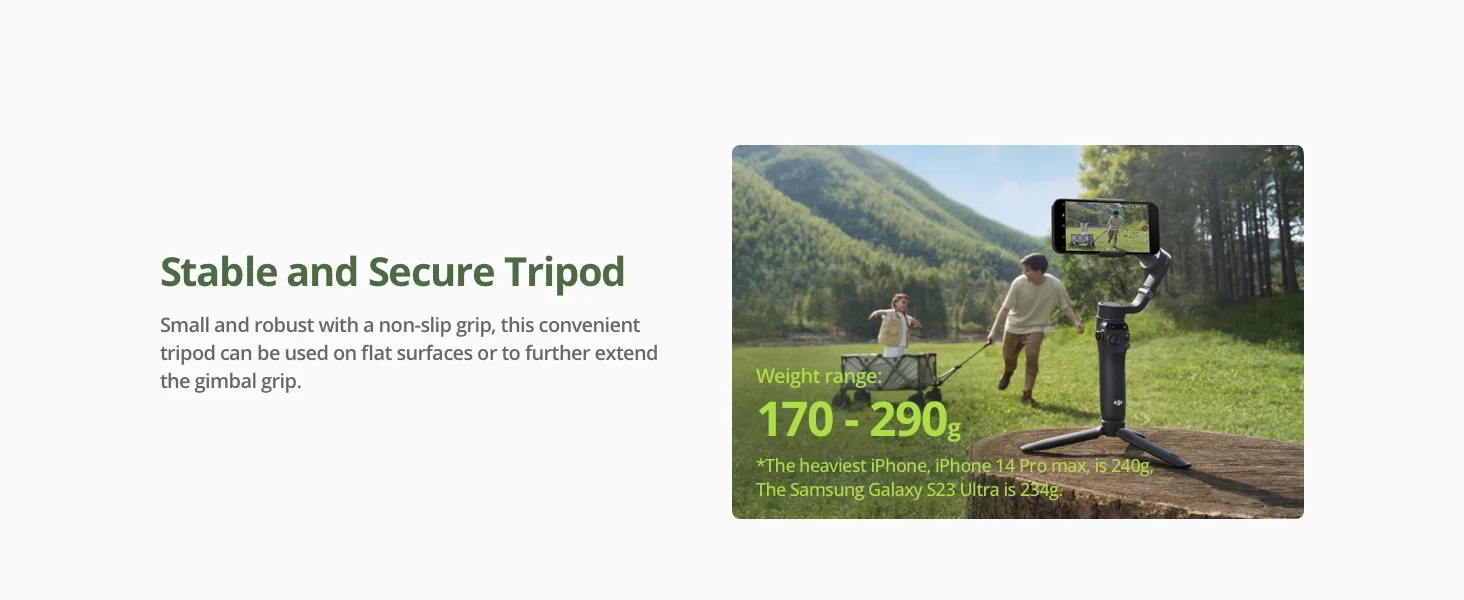 Stable and Secure Tripod

Small and robust with a non-slip grip, this convenient tripod can be used on flat surfaces or to further extend the gimbal grip.

Weight range:

170 - 290g

*The heaviest iPhone, iPhone 14 Pro max, is 240g, The Samsung Galaxy S23 Ultra is 234g.